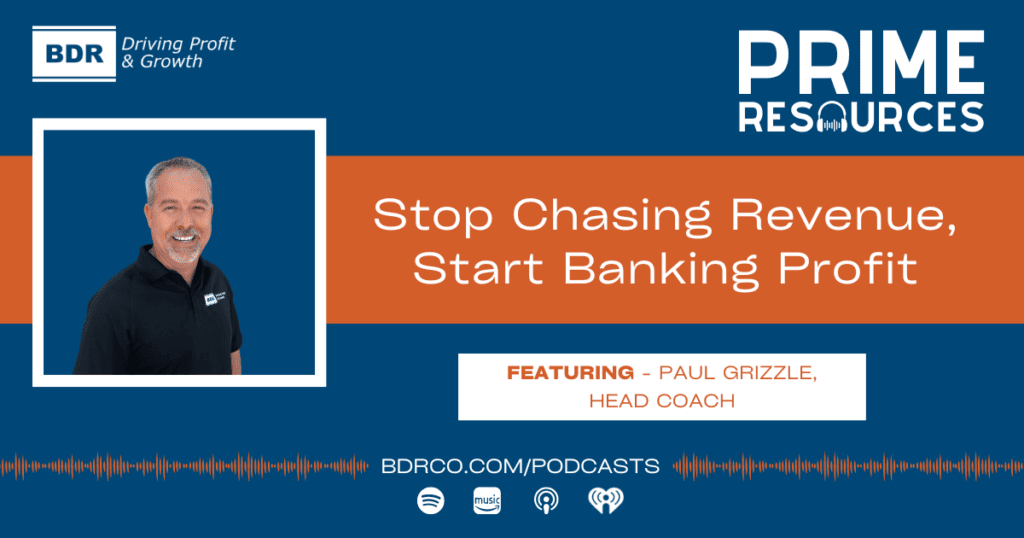 BDR Driving Profit & Growth

PRIME RESOURCES

Stop Chasing Revenue, Start Banking Profit

FEATURING - PAUL GRIZZLE, HEAD COACH

BDRCO.COM/PODCASTS

music